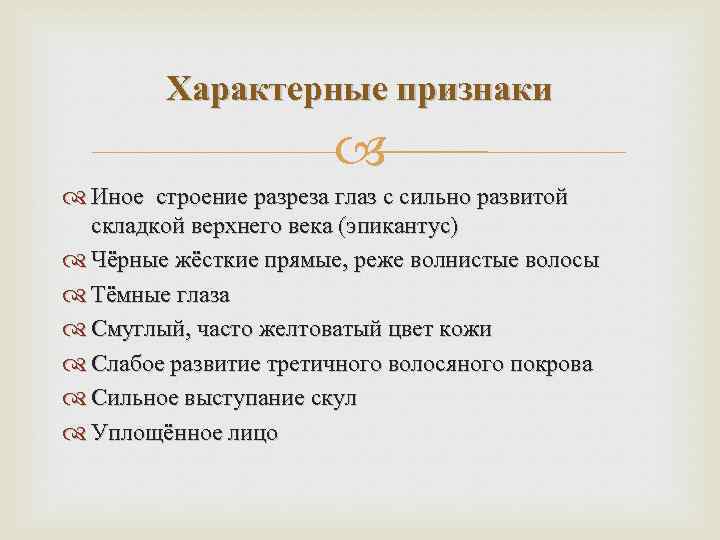 Характерные признаки

Иное строение разреза глаз с сильно развитой складкой верхнего века (эпикантус)
Чёрные жёсткие прямые, реже волнистые волосы
Тёмные глаза
Смуглый, часто желтоватый цвет кожи
Слабое развитие третичного волосяного покрова
Сильное выступание скул
Уплощённое лицо